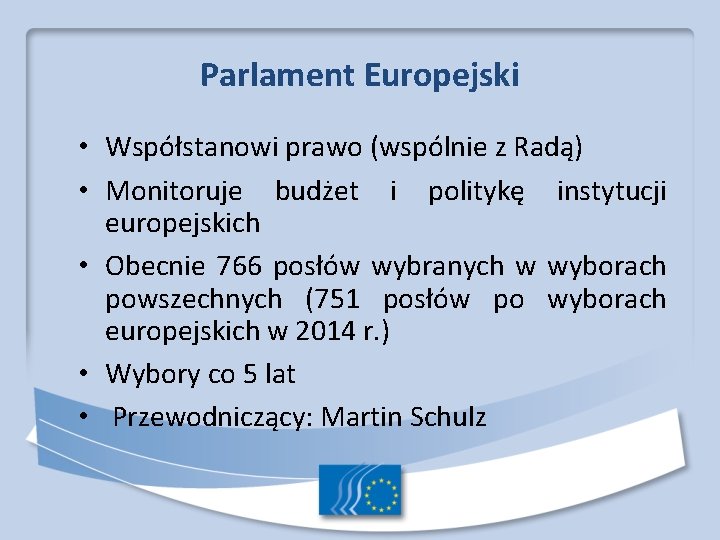 Parlament Europejski

• Współstanowi prawo (wspólnie z Radą)

• Monitoruje budżet i politykę instytucji europejskich

• Obecnie 766 posłów wybranych w wyborach powszechnych (751 posłów po wyborach europejskich w 2014 r.)

• Wybory co 5 lat

• Przewodniczący: Martin Schulz